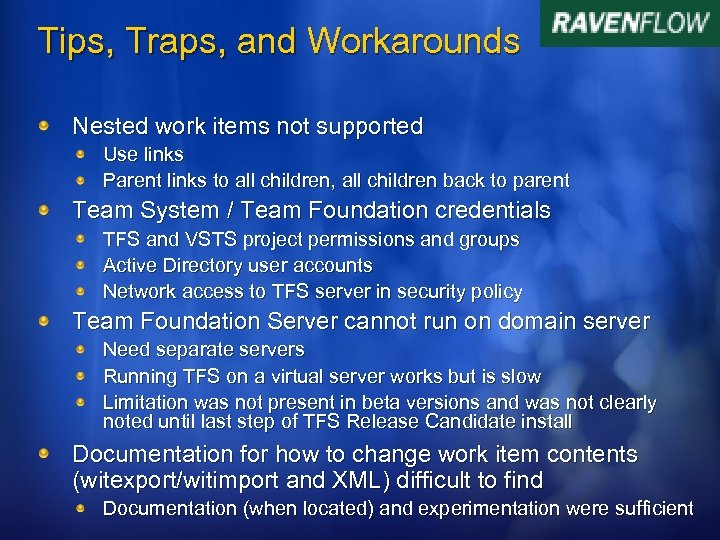 Tips, Traps, and Workarounds

RAVENFLOW

Nested work items not supported
Use links
Parent links to all children, all children back to parent

Team System / Team Foundation credentials
TFS and VSTS project permissions and groups
Active Directory user accounts
Network access to TFS server in security policy

Team Foundation Server cannot run on domain server
Need separate servers
Running TFS on a virtual server works but is slow
Limitation was not present in beta versions and was not clearly noted until last step of TFS Release Candidate install

Documentation for how to change work item contents (witexport/witimport and XML) difficult to find
Documentation (when located) and experimentation were sufficient